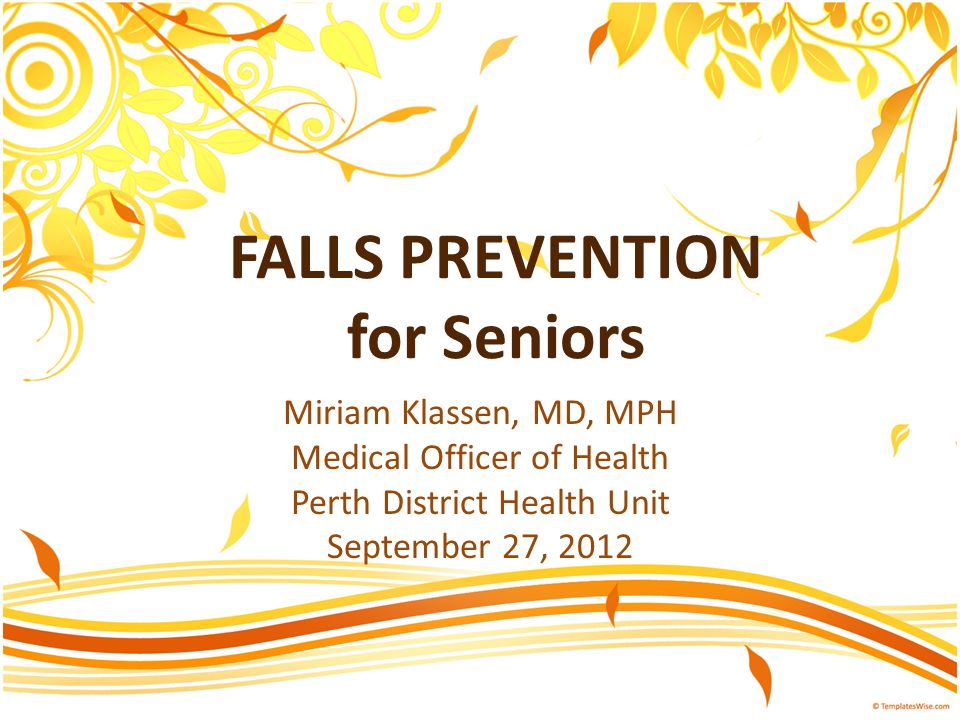 FALLS PREVENTION
for Seniors

Miriam Klassen, MD, MPH
Medical Officer of Health
Perth District Health Unit
September 27, 2012

© TemplatesWise.com